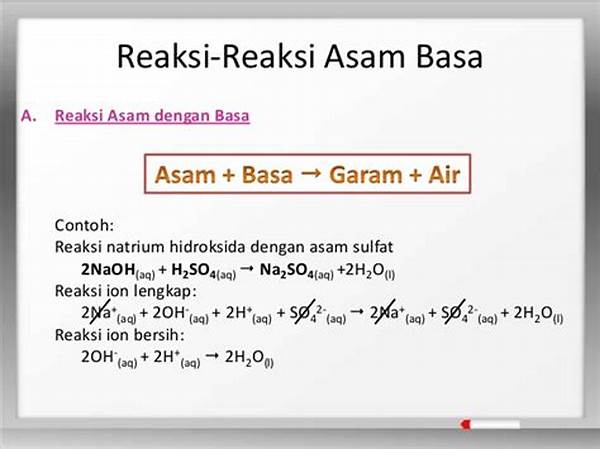 Reaksi-Reaksi Asam Basa

A. Reaksi Asam dengan Basa

Asam + Basa → Garam + Air

Contoh:
Reaksi natrium hidroksida dengan asam sulfat
$2NaOH_{(aq)} + H_2SO_{4(aq)} \rightarrow Na_2SO_{4(aq)} + 2H_2O_{(l)}$
Reaksi ion lengkap:
$2Na^+_{(aq)} + 2OH^-_{(aq)} + 2H^+_{(aq)} + SO_4^{2-}{}_{(aq)} \rightarrow 2Na^+_{(aq)} + SO_4^{2-}{}_{(aq)} + 2H_2O_{(l)}$
Reaksi ion bersih:
$2OH^-_{(aq)} + 2H^+_{(aq)} \rightarrow 2H_2O_{(l)}$